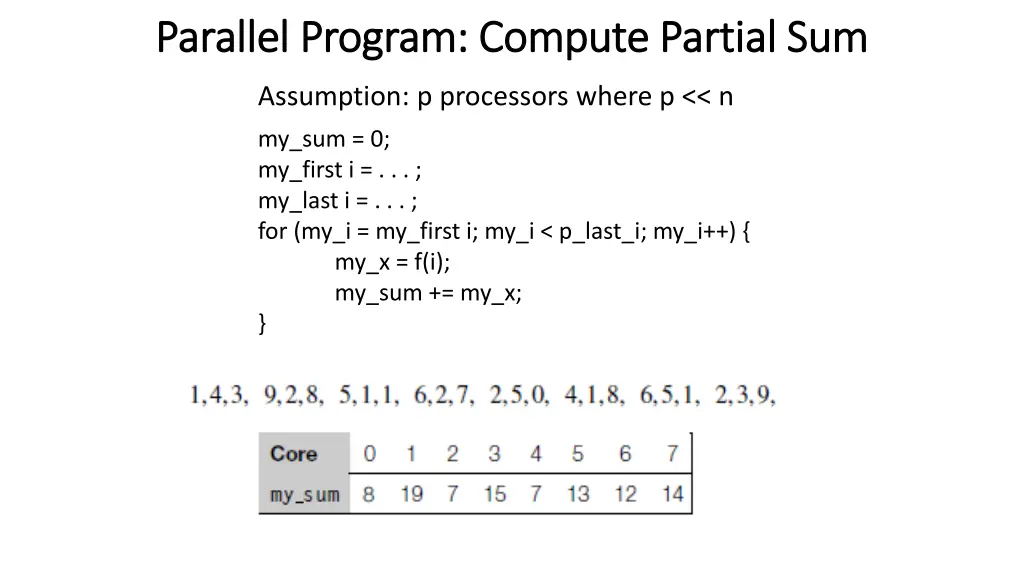 Parallel Program: Compute Partial Sum

Assumption: p processors where p << n

my_sum = 0;
my_first i = . . . ;
my_last i = . . . ;
for (my_i = my_first i; my_i < p_last_i; my_i++) {
my_x = f(i);
my_sum += my_x;
}

1,4,3, 9,2,8, 5,1,1, 6,2,7, 2,5,0, 4,1,8, 6,5,1, 2,3,9,

| Core | 0 | 1 | 2 | 3 | 4 | 5 | 6 | 7 |
|---|---|---|---|---|---|---|---|---|
| my_sum | 8 | 19 | 7 | 15 | 7 | 13 | 12 | 14 |